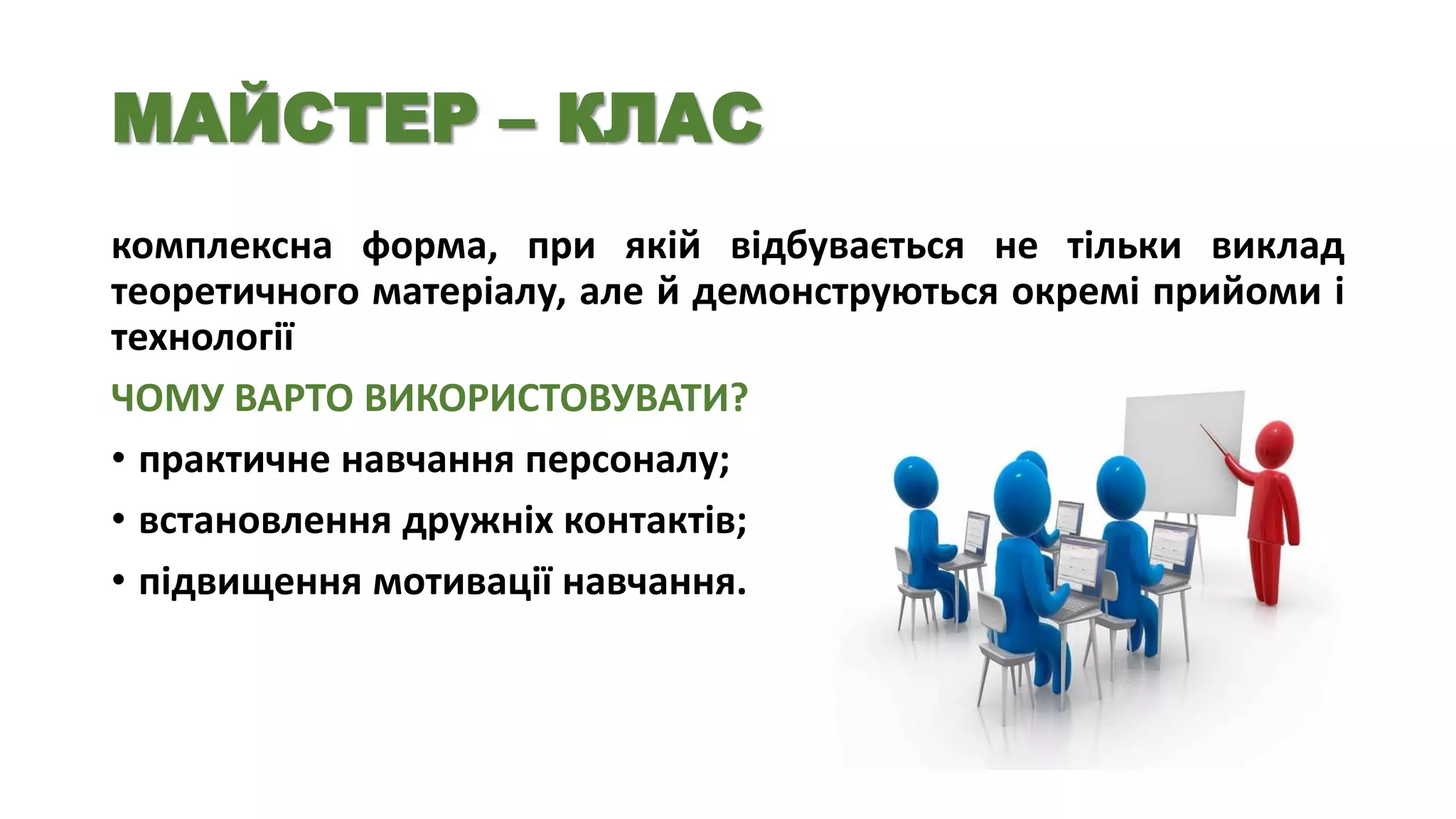 МАЙСТЕР – КЛАС

комплексна форма, при якій відбувається не тільки виклад теоретичного матеріалу, але й демонструються окремі прийоми і технології

ЧОМУ ВАРТО ВИКОРИСТОВУВАТИ?

• практичне навчання персоналу;
• встановлення дружніх контактів;
• підвищення мотивації навчання.